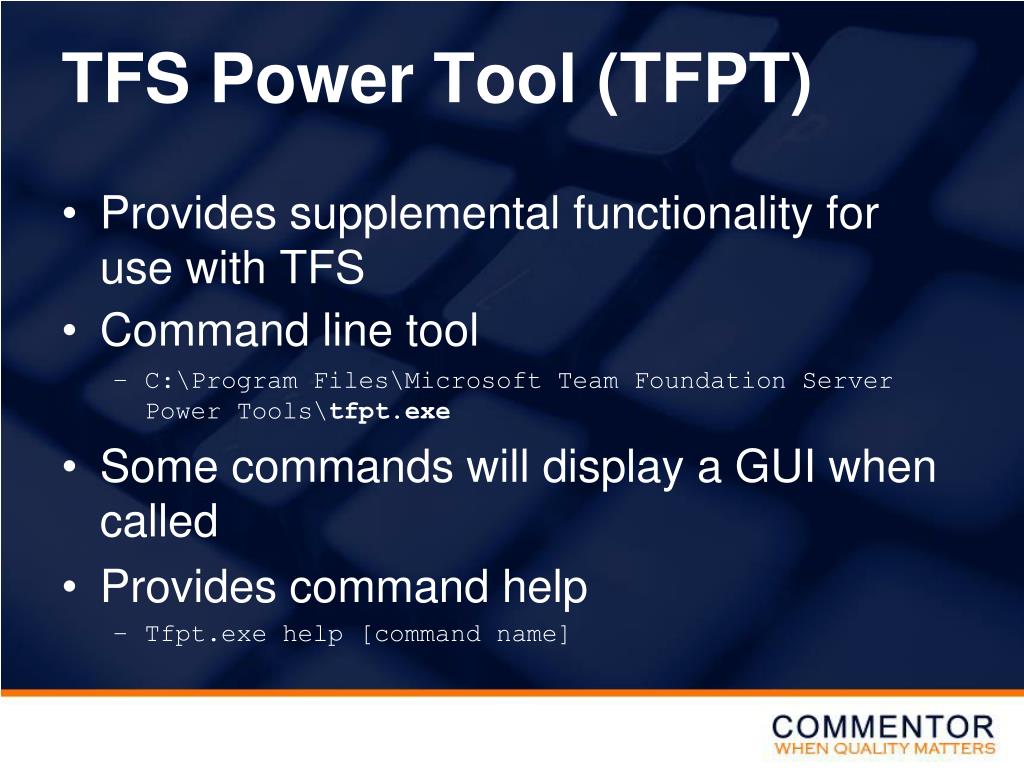 TFS Power Tool (TFPT)

• Provides supplemental functionality for use with TFS
• Command line tool
– C:\Program Files\Microsoft Team Foundation Server Power Tools\tfpt.exe
• Some commands will display a GUI when called
• Provides command help
– Tfpt.exe help [command name]

COMMENTOR
WHEN QUALITY MATTERS